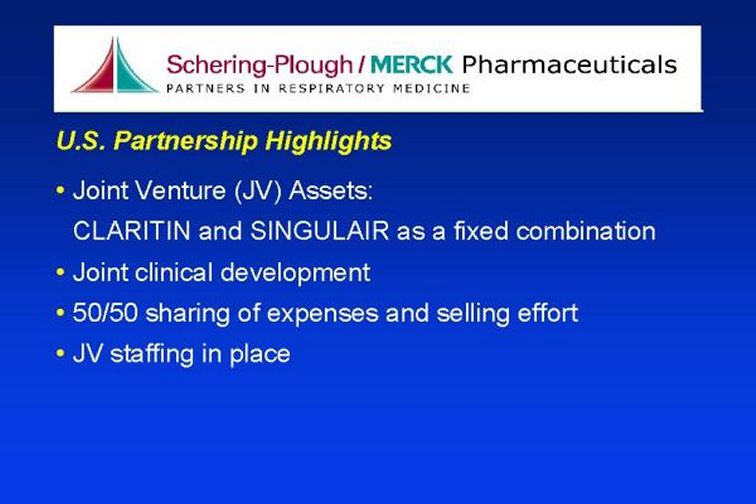 Schering-Plough / MERCK Pharmaceuticals
PARTNERS IN RESPIRATORY MEDICINE

U.S. Partnership Highlights

• Joint Venture (JV) Assets:
CLARITIN and SINGULAIR as a fixed combination
• Joint clinical development
• 50/50 sharing of expenses and selling effort
• JV staffing in place